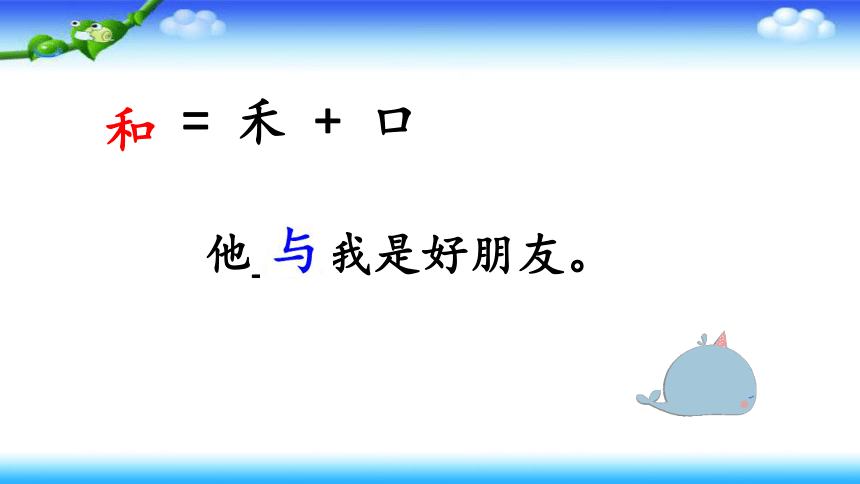 和 = 禾 + 口

他 与 我是好朋友。